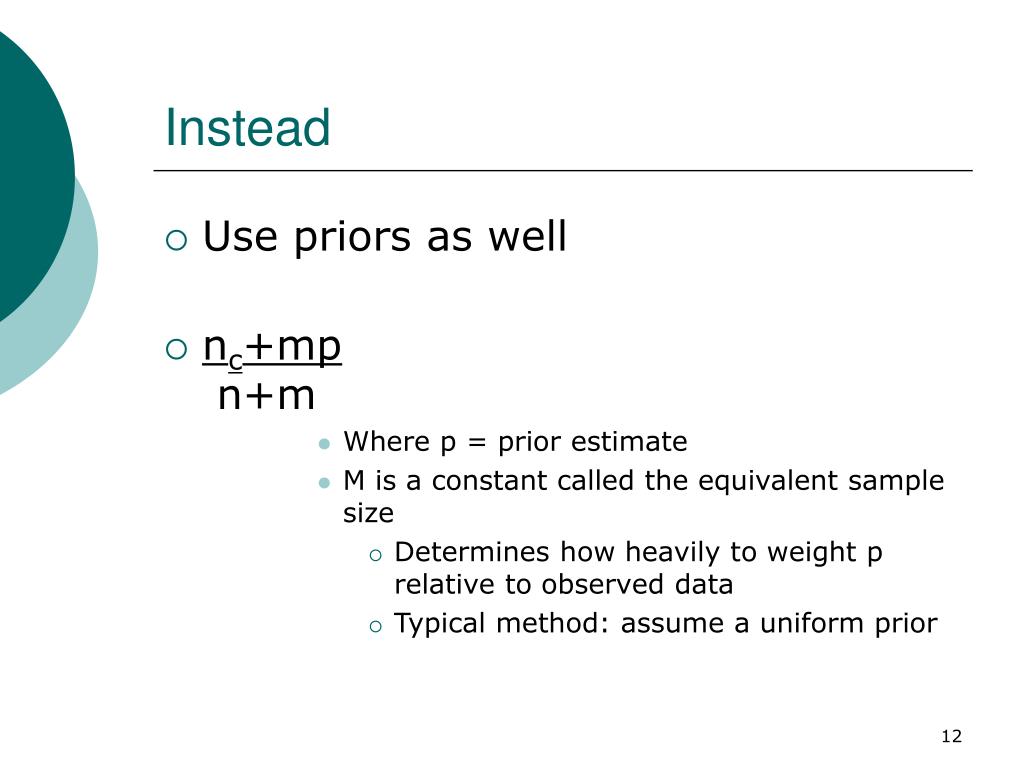 Instead

Use priors as well

$\frac{n_c+mp}{n+m}$

Where p = prior estimate

M is a constant called the equivalent sample size

Determines how heavily to weight p relative to observed data

Typical method: assume a uniform prior

12